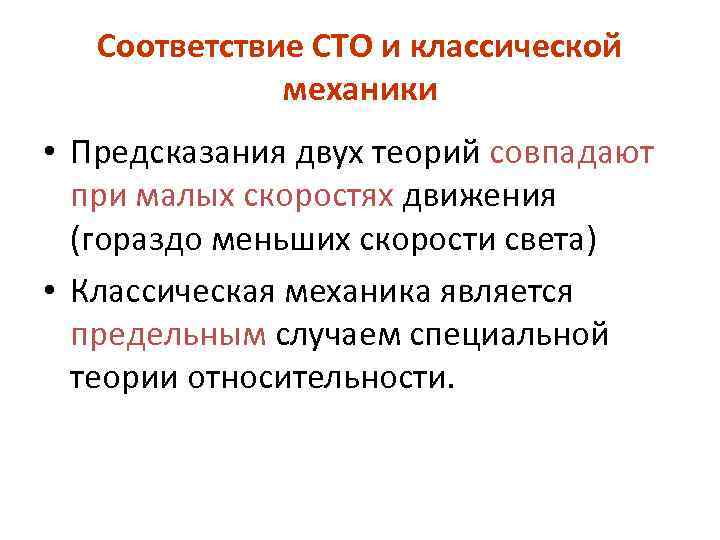 Соответствие СТО и классической механики

• Предсказания двух теорий совпадают при малых скоростях движения (гораздо меньших скорости света)

• Классическая механика является предельным случаем специальной теории относительности.